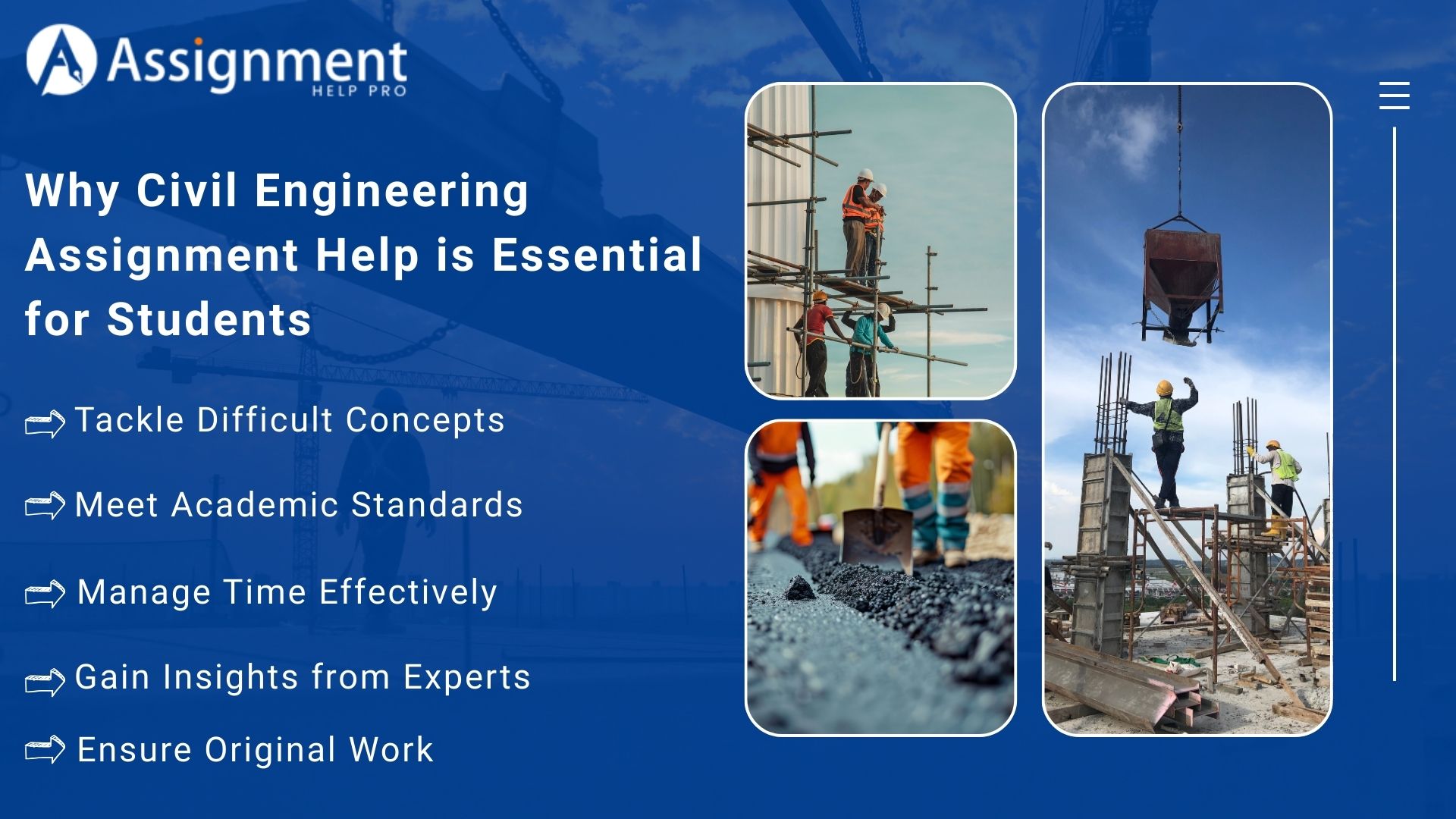 Assignment
HELP PRO

Why Civil Engineering Assignment Help is Essential for Students

Tackle Difficult Concepts

Meet Academic Standards

Manage Time Effectively

Gain Insights from Experts

Ensure Original Work